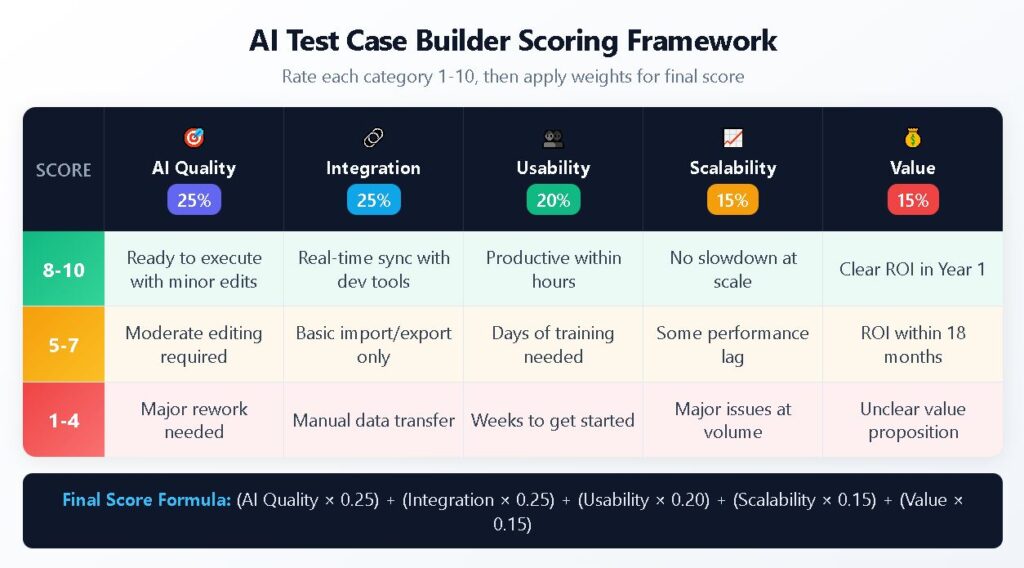 AI Test Case Builder Scoring Framework

Rate each category 1-10, then apply weights for final score

| SCORE | AI Quality 25% | Integration 25% | Usability 20% | Scalability 15% | Value 15% |
|---|---|---|---|---|---|
| 8-10 | Ready to execute with minor edits | Real-time sync with dev tools | Productive within hours | No slowdown at scale | Clear ROI in Year 1 |
| 5-7 | Moderate editing required | Basic import/export only | Days of training needed | Some performance lag | ROI within 18 months |
| 1-4 | Major rework needed | Manual data transfer | Weeks to get started | Major issues at volume | Unclear value proposition |

Final Score Formula: (AI Quality × 0.25) + (Integration × 0.25) + (Usability × 0.20) + (Scalability × 0.15) + (Value × 0.15)